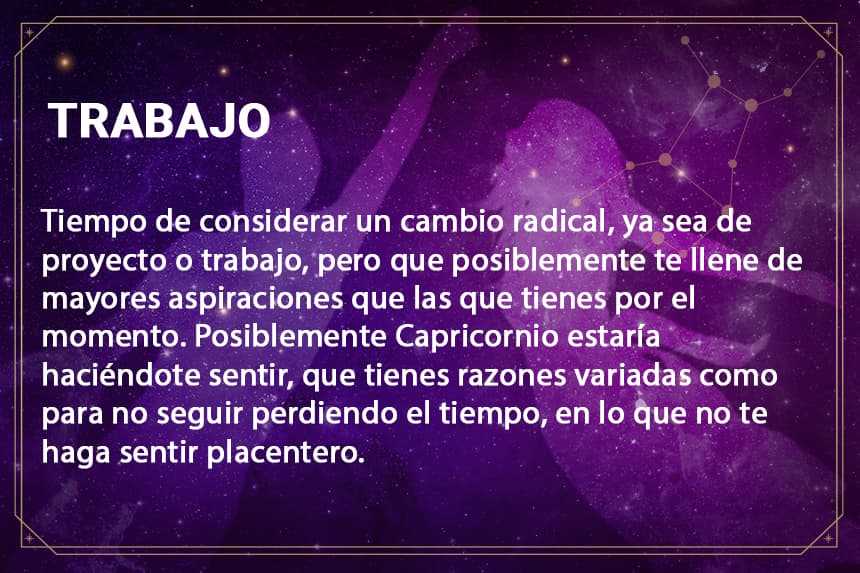 TRABAJO

Tiempo de considerar un cambio radical, ya sea de proyecto o trabajo, pero que posiblemente te llene de mayores aspiraciones que las que tienes por el momento. Posiblemente Capricornio estaría haciéndote sentir, que tienes razones variadas como para no seguir perdiendo el tiempo, en lo que no te haga sentir placentero.